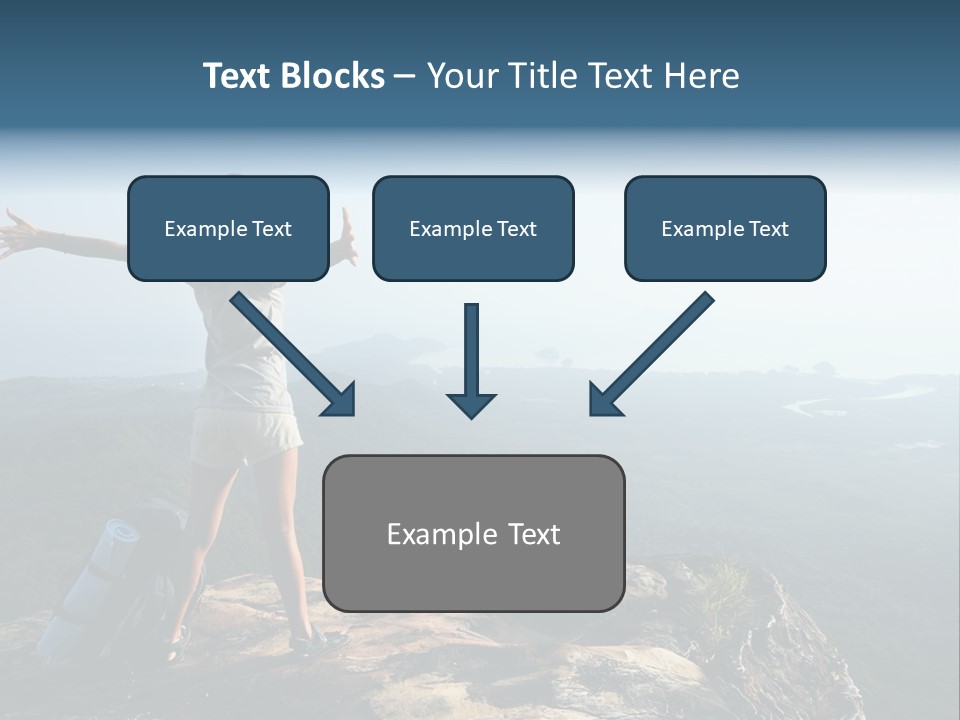 Text Blocks – Your Title Text Here

Example Text

Example Text

Example Text

Example Text